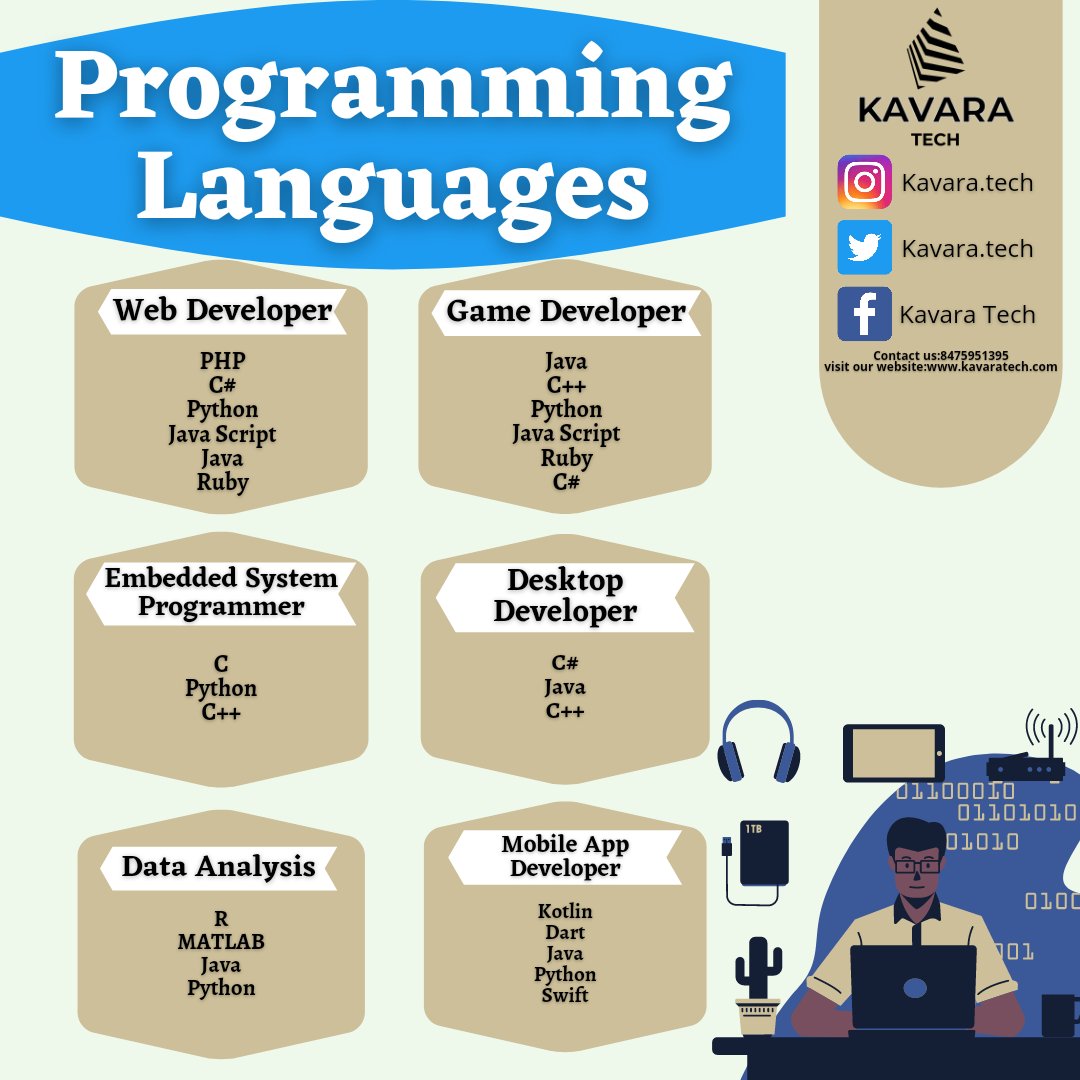 Programming Languages

KAVARA
TECH

Kavara.tech

Kavara.tech

Kavara Tech

Contact us:8475951395
visit our website:www.kavaratech.com

Web Developer

PHP
C#
Python
Java Script
Java
Ruby

Game Developer

Java
C++
Python
Java Script
Ruby
C#

Embedded System Programmer

C
Python
C++

Desktop Developer

C#
Java
C++

Data Analysis

R
MATLAB
Java
Python

Mobile App Developer

Kotlin
Dart
Java
Python
Swift

1TB

01100010
01101010
01010
0100
001